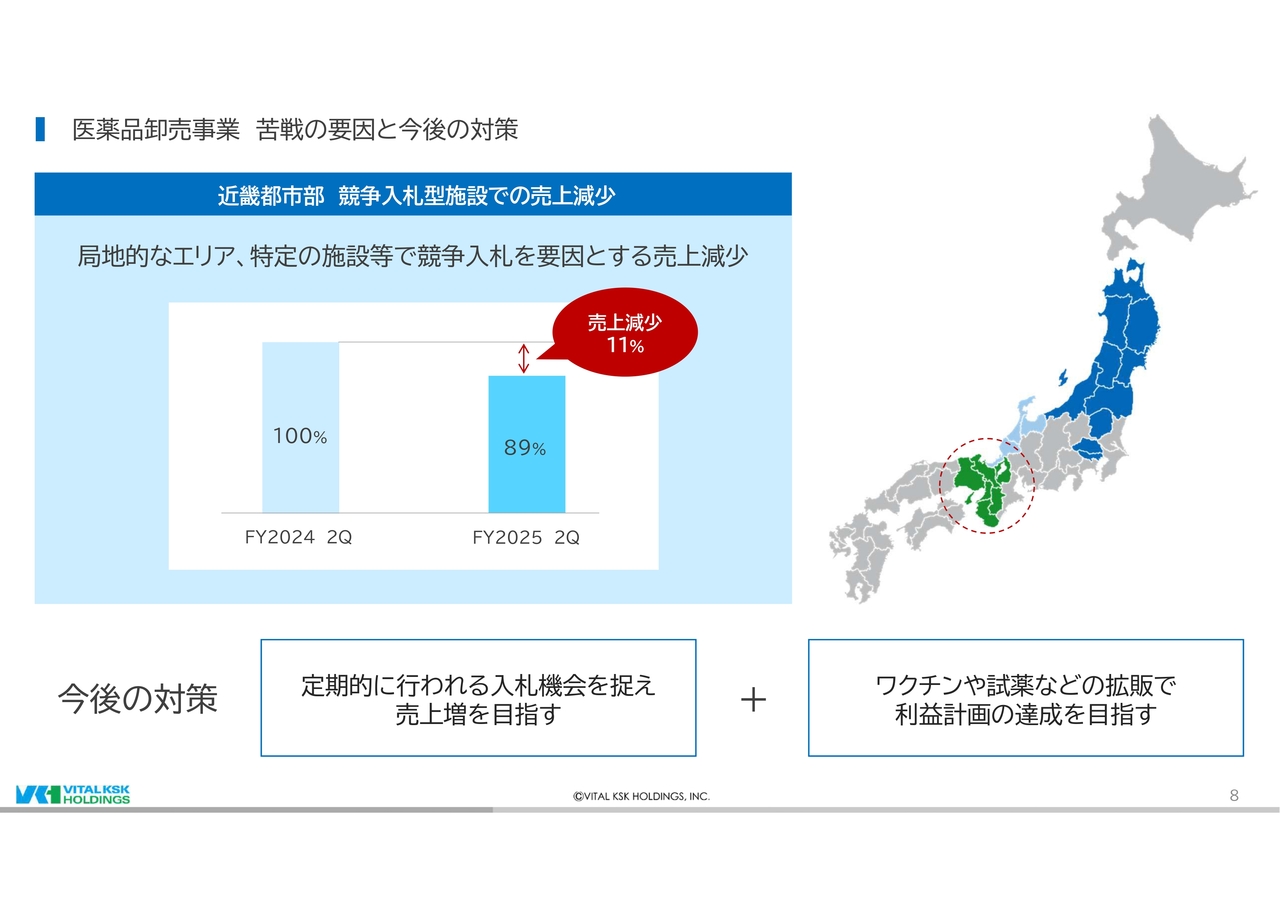 医薬品卸売事業 苦戦の要因と今後の対策

近畿都市部 競争入札型施設での売上減少

局地的なエリア、特定の施設等で競争入札を要因とする売上減少

売上減少
11%

100%

89%

FY2024 2Q

FY2025 2Q

今後の対策

定期的に行われる入札機会を捉え
売上増を目指す

＋

ワクチンや試薬などの拡販で
利益計画の達成を目指す

VITAL KSK HOLDINGS

©VITAL KSK HOLDINGS, INC.

8